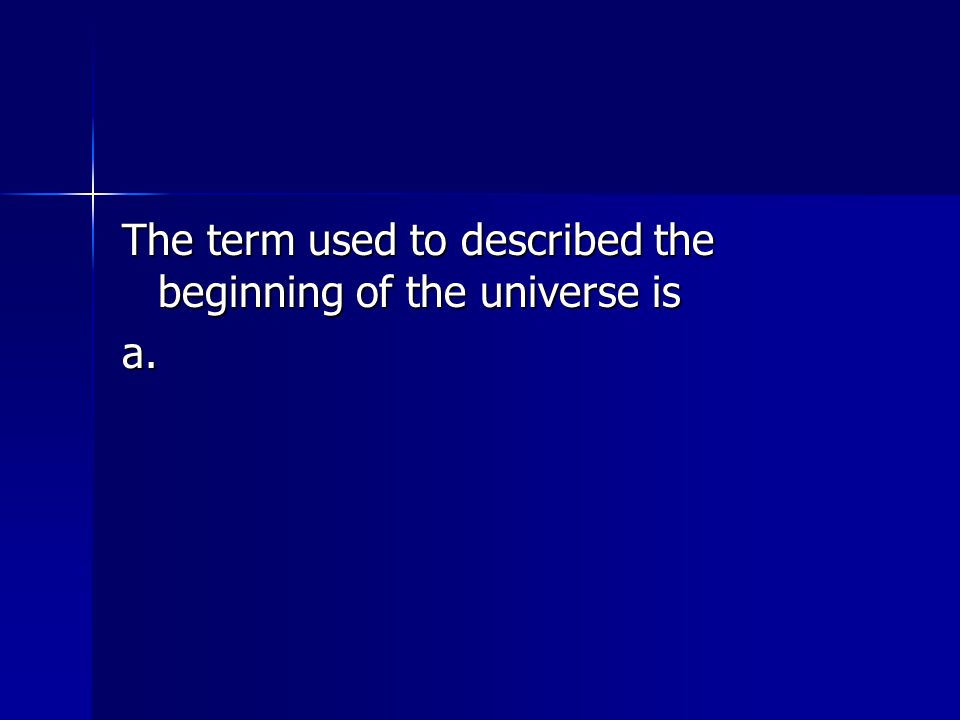 The term used to described the beginning of the universe is

a.